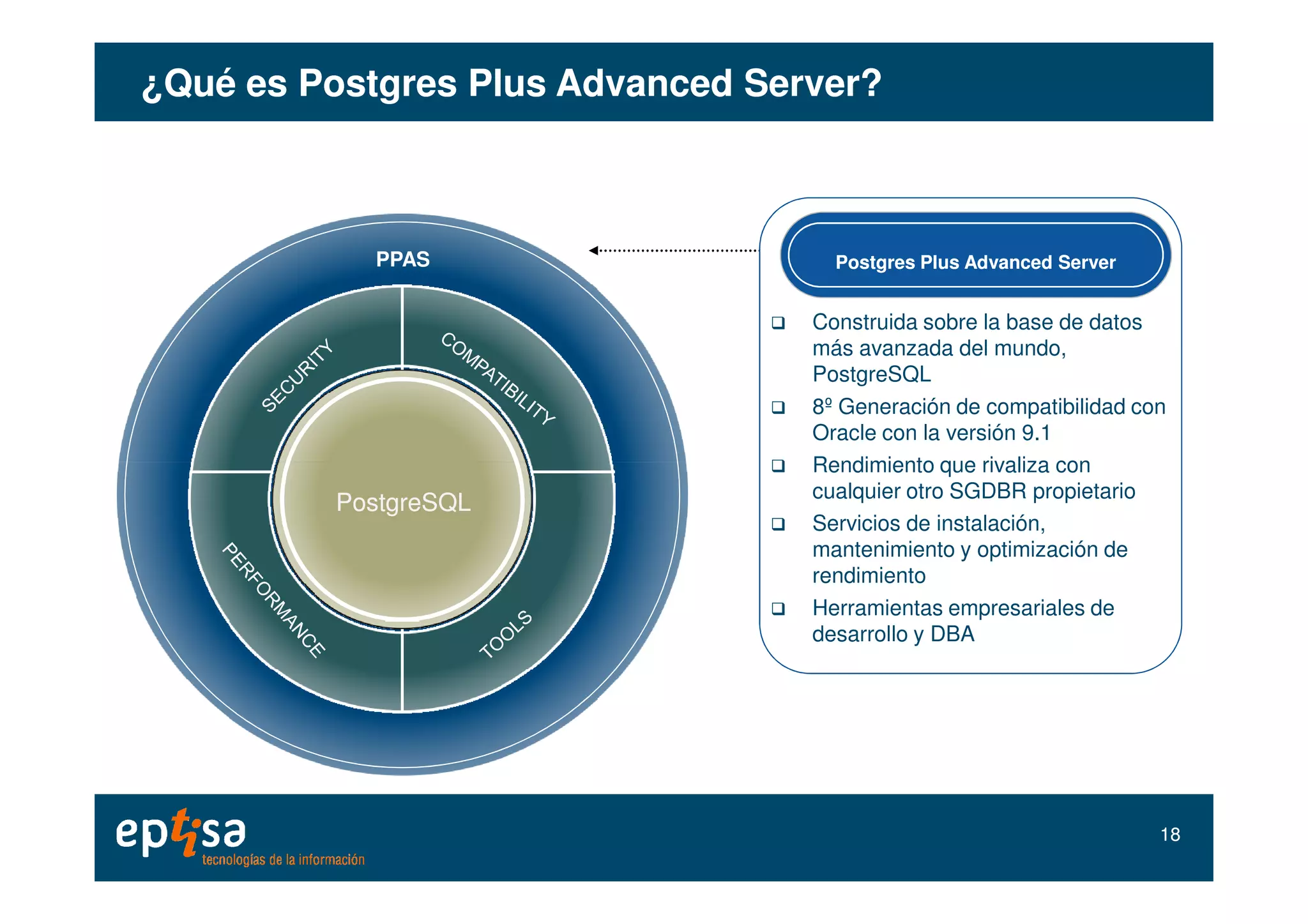 ¿Qué es Postgres Plus Advanced Server?

PPAS

SECURITY

COMPATIBILITY

PostgreSQL

PERFORMANCE

TOOLS

Postgres Plus Advanced Server

❑ Construida sobre la base de datos más avanzada del mundo, PostgreSQL

❑ 8º Generación de compatibilidad con Oracle con la versión 9.1

❑ Rendimiento que rivaliza con cualquier otro SGDBR propietario

❑ Servicios de instalación, mantenimiento y optimización de rendimiento

❑ Herramientas empresariales de desarrollo y DBA

eptisa
tecnologías de la información

18